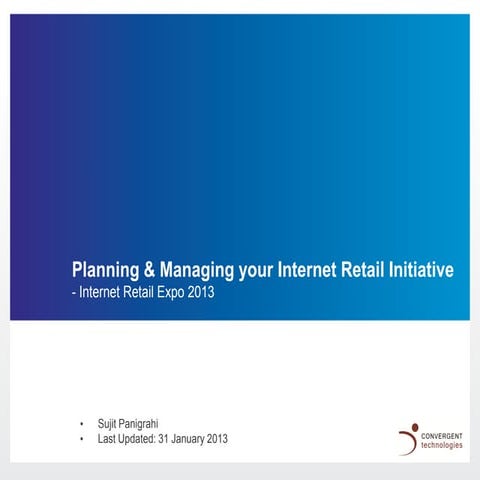 Planning & Managing your Internet Retail Initiative
- Internet Retail Expo 2013

• Sujit Panigrahi
• Last Updated: 31 January 2013

CONVERGENT
technologies